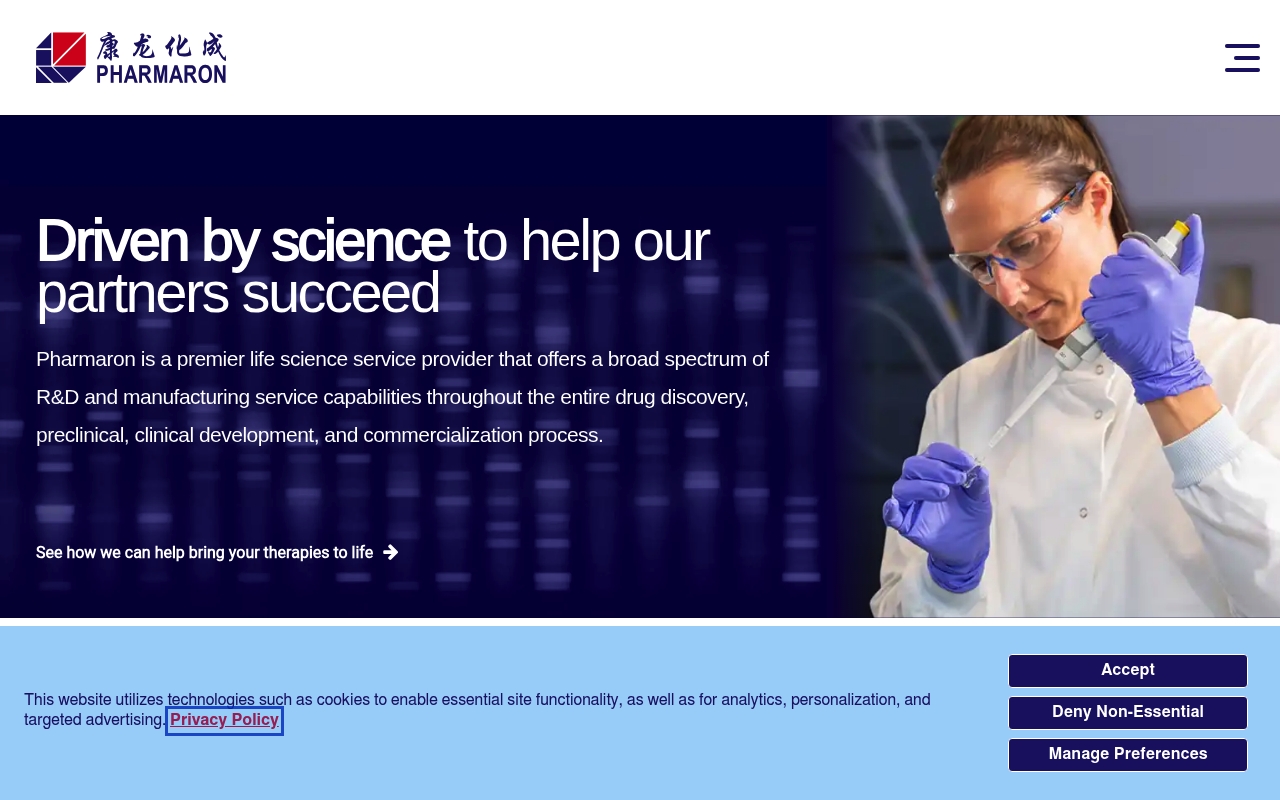 康龙化成
PHARMARON

Driven by science to help our partners succeed

Pharmaron is a premier life science service provider that offers a broad spectrum of R&D and manufacturing service capabilities throughout the entire drug discovery, preclinical, clinical development, and commercialization process.

See how we can help bring your therapies to life

This website utilizes technologies such as cookies to enable essential site functionality, as well as for analytics, personalization, and targeted advertising. Privacy Policy

Accept

Deny Non-Essential

Manage Preferences